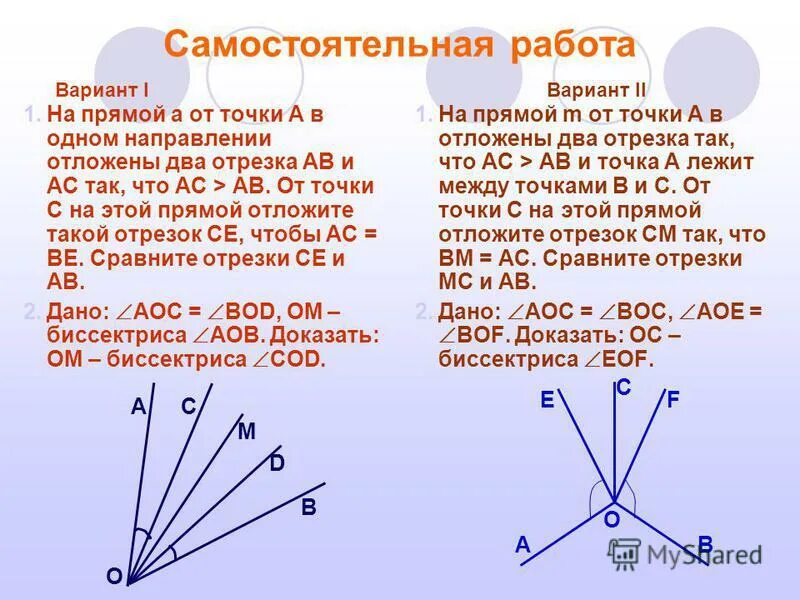 Самостоятельная работа

Вариант I

1. На прямой а от точки А в одном направлении отложены два отрезка АВ и АС так, что АС > АВ. От точки С на этой прямой отложите такой отрезок СЕ, чтобы АС = ВЕ. Сравните отрезки СЕ и АВ.

2. Дано: $\angle$AOC = $\angle$BOD, OM – биссектриса $\angle$AOB. Доказать: OM – биссектриса $\angle$COD.

A C M D B O

Вариант II

1. На прямой m от точки А в отложены два отрезка так, что АС > АВ и точка А лежит между точками В и С. От точки С на этой прямой отложите отрезок СМ так, что ВМ = АС. Сравните отрезки МС и АВ.

2. Дано: $\angle$AOC = $\angle$BOC, $\angle$AOE = $\angle$BOF. Доказать: OC – биссектриса $\angle$EOF.

E C F O A B

MyShared